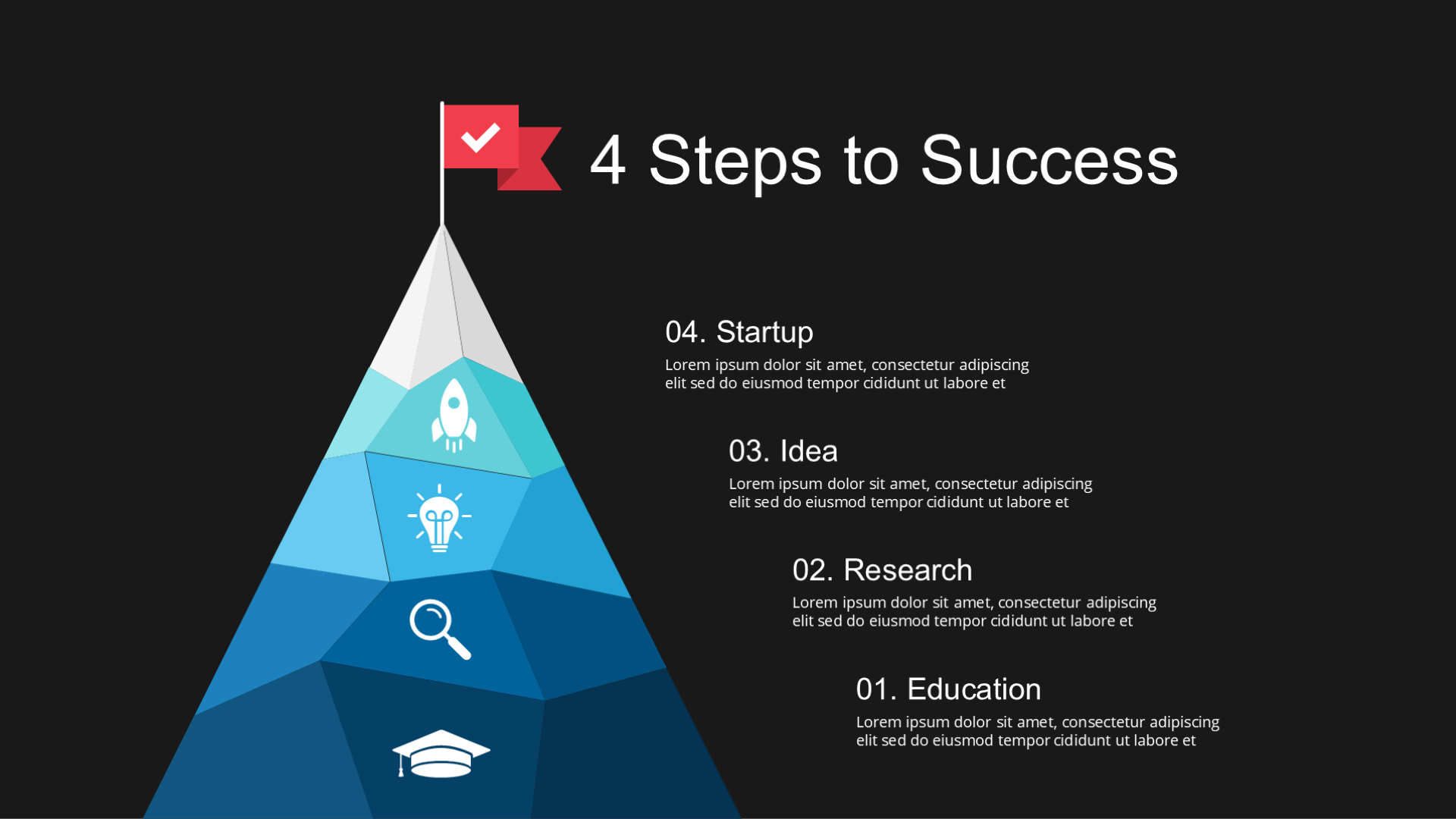 4 Steps to Success

04. Startup
Lorem ipsum dolor sit amet, consectetur adipiscing elit sed do eiusmod tempor cididunt ut labore et

03. Idea
Lorem ipsum dolor sit amet, consectetur adipiscing elit sed do eiusmod tempor cididunt ut labore et

02. Research
Lorem ipsum dolor sit amet, consectetur adipiscing elit sed do eiusmod tempor cididunt ut labore et

01. Education
Lorem ipsum dolor sit amet, consectetur adipiscing elit sed do eiusmod tempor cididunt ut labore et